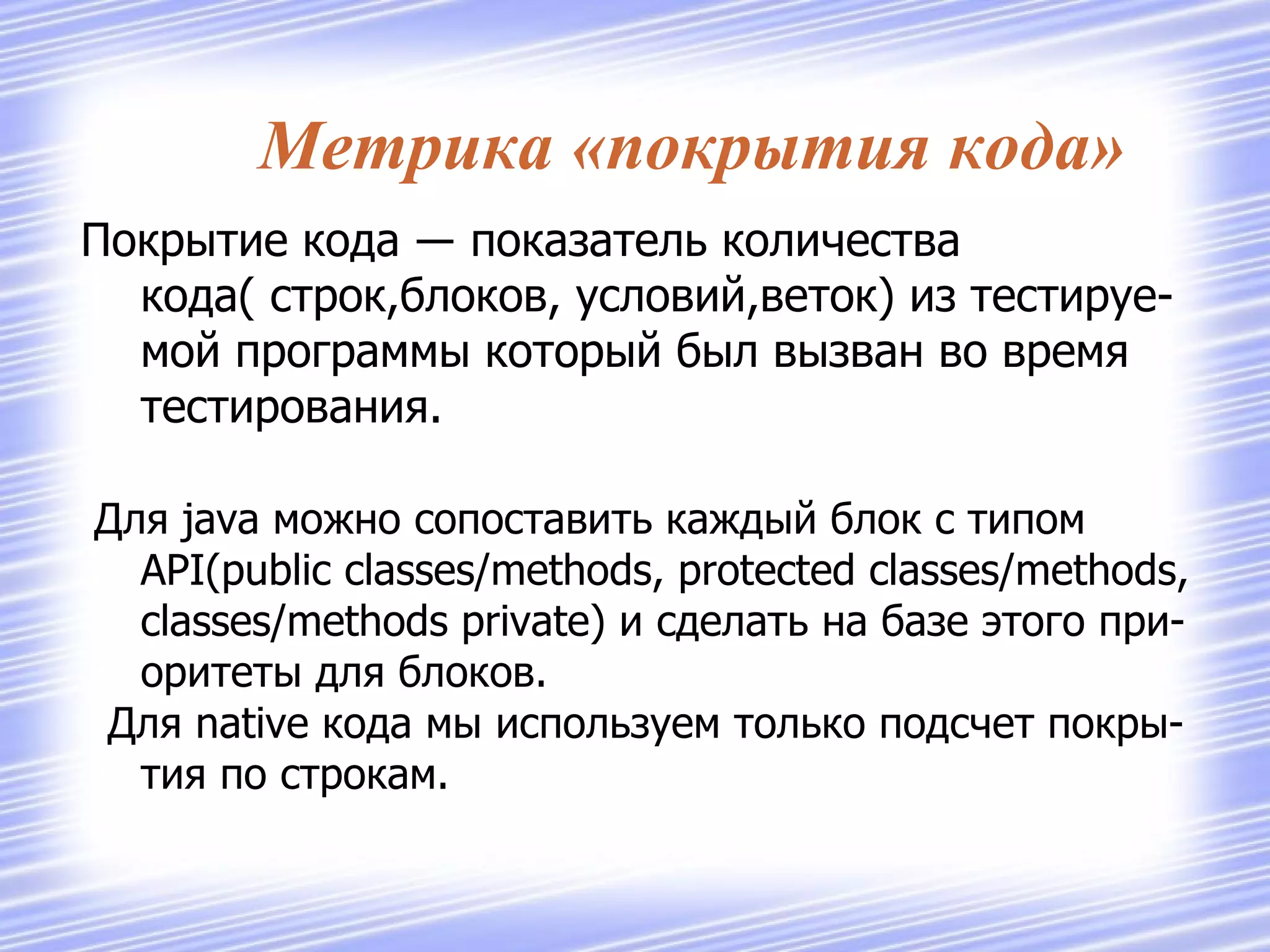 Метрика «покрытия кода»

Покрытие кода — показатель количества кода( строк,блоков, условий,веток) из тестируемой программы который был вызван во время тестирования.

Для java можно сопоставить каждый блок с типом API(public classes/methods, protected classes/methods, classes/methods private) и сделать на базе этого приоритеты для блоков.
Для native кода мы используем только подсчет покрытия по строкам.